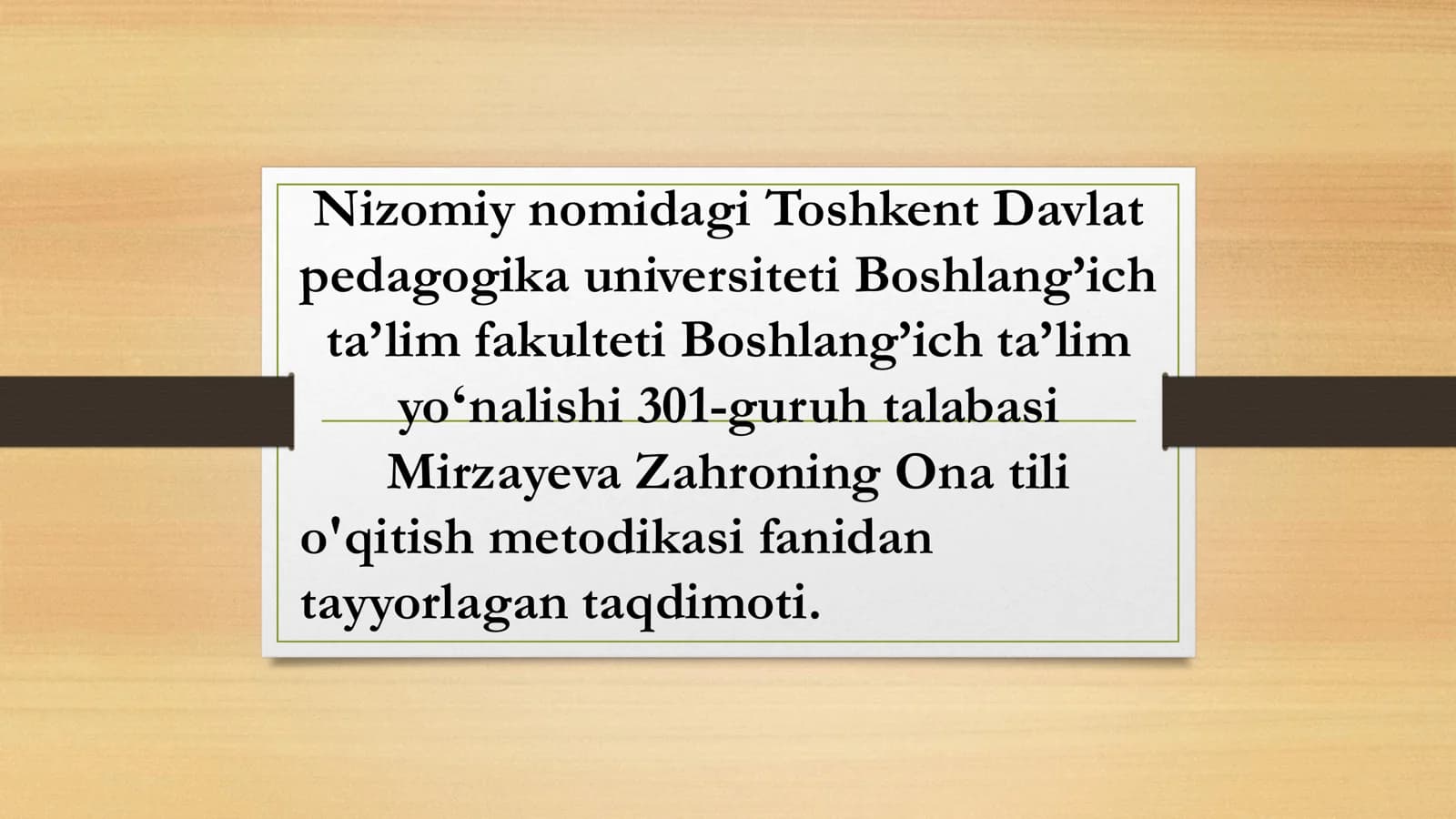 Nizomiy nomidagi Toshkent Davlat pedagogika universiteti Boshlang’ich ta’lim fakulteti Boshlang’ich ta’lim yo‘nalishi 301-guruh talabasi Mirzayeva Zahroning Ona tili o'qitish metodikasi fanidan tayyorlagan taqdimoti.